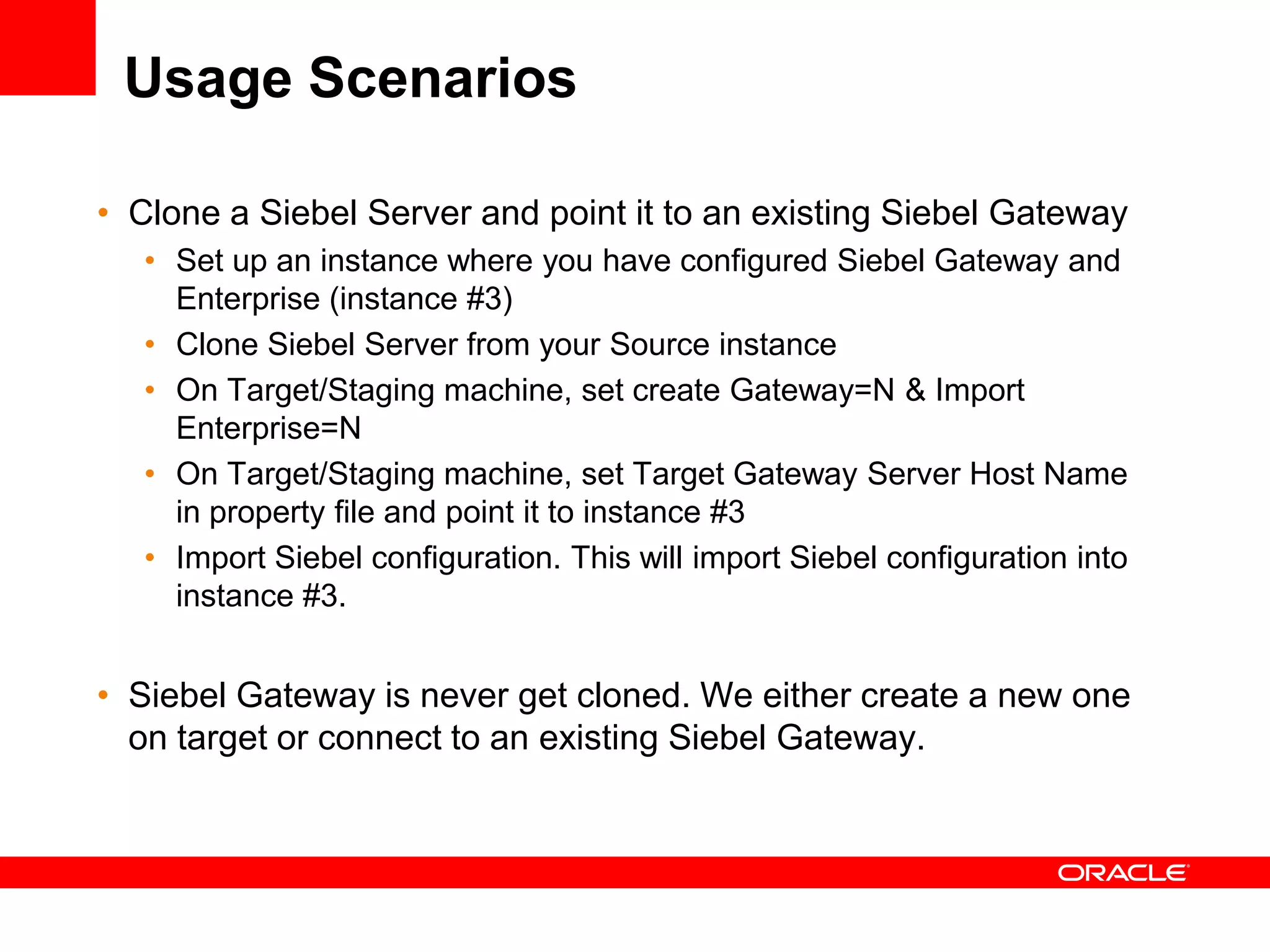 Usage Scenarios

• Clone a Siebel Server and point it to an existing Siebel Gateway
  • Set up an instance where you have configured Siebel Gateway and Enterprise (instance #3)
  • Clone Siebel Server from your Source instance
  • On Target/Staging machine, set create Gateway=N & Import Enterprise=N
  • On Target/Staging machine, set Target Gateway Server Host Name in property file and point it to instance #3
  • Import Siebel configuration. This will import Siebel configuration into instance #3.

• Siebel Gateway is never get cloned. We either create a new one on target or connect to an existing Siebel Gateway.

ORACLE